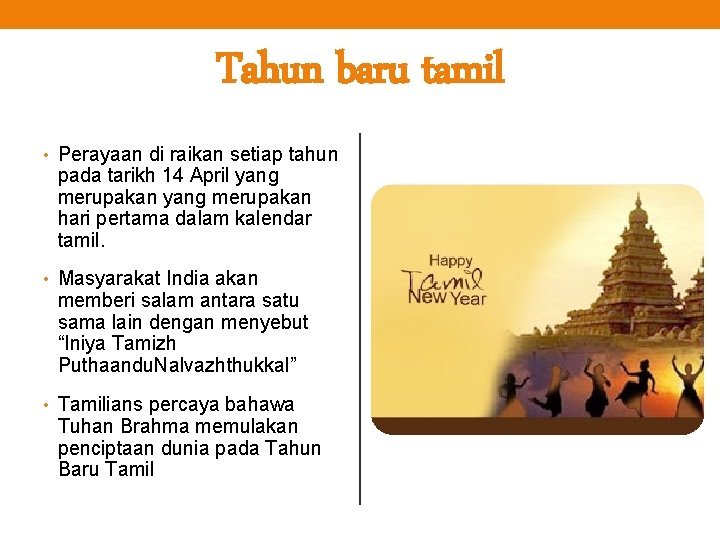 Tahun baru tamil

• Perayaan di raikan setiap tahun pada tarikh 14 April yang merupakan yang merupakan hari pertama dalam kalendar tamil.

• Masyarakat India akan memberi salam antara satu sama lain dengan menyebut "Iniya Tamizh PuthaanduNalvazhthukkal"

• Tamilians percaya bahawa Tuhan Brahma memulakan penciptaan dunia pada Tahun Baru Tamil

Happy Tamil New Year